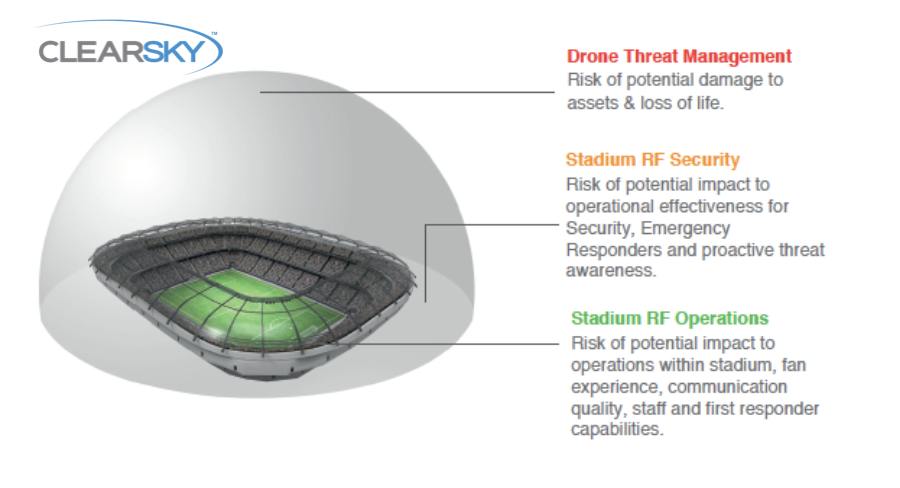 CLEARSKY™

Drone Threat Management
Risk of potential damage to assets & loss of life.

Stadium RF Security
Risk of potential impact to operational effectiveness for Security, Emergency Responders and proactive threat awareness.

Stadium RF Operations
Risk of potential impact to operations within stadium, fan experience, communication quality, staff and first responder capabilities.